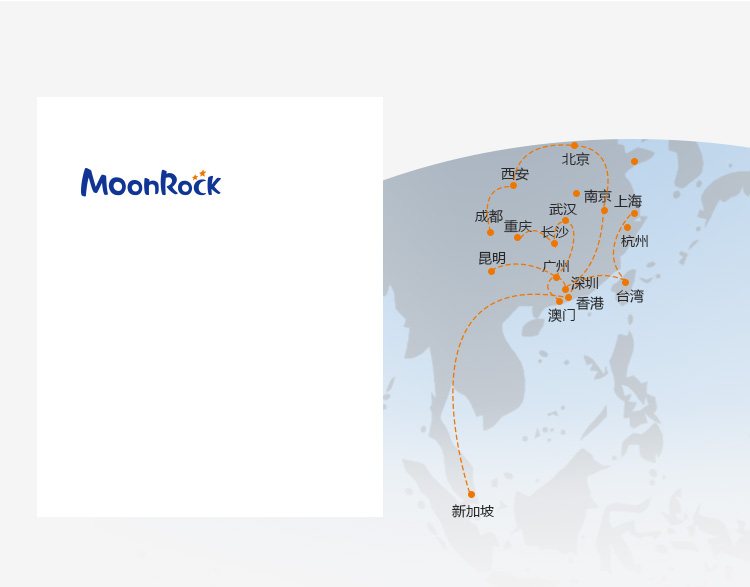 MoonRock

北京
西安
南京
上海
武汉
成都
重庆
长沙
杭州
昆明
广州
深圳
台湾
香港
澳门
新加坡